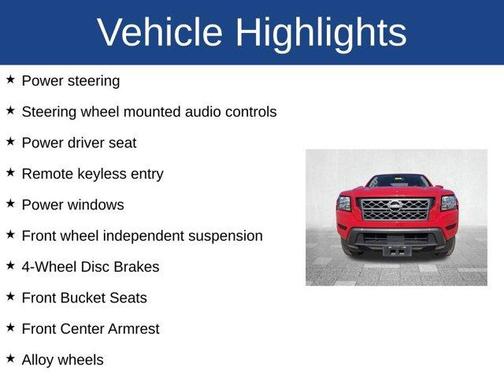 Vehicle Highlights

★ Power steering
★ Steering wheel mounted audio controls
★ Power driver seat
★ Remote keyless entry
★ Power windows
★ Front wheel independent suspension
★ 4-Wheel Disc Brakes
★ Front Bucket Seats
★ Front Center Armrest
★ Alloy wheels